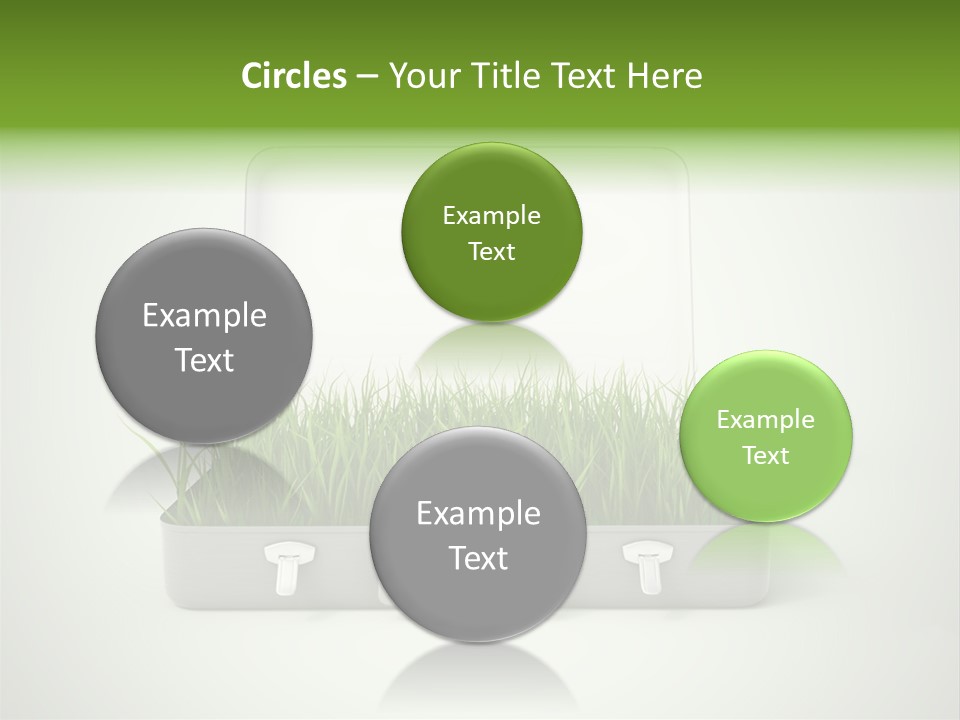 Circles – Your Title Text Here

Example Text

Example Text

Example Text

Example Text